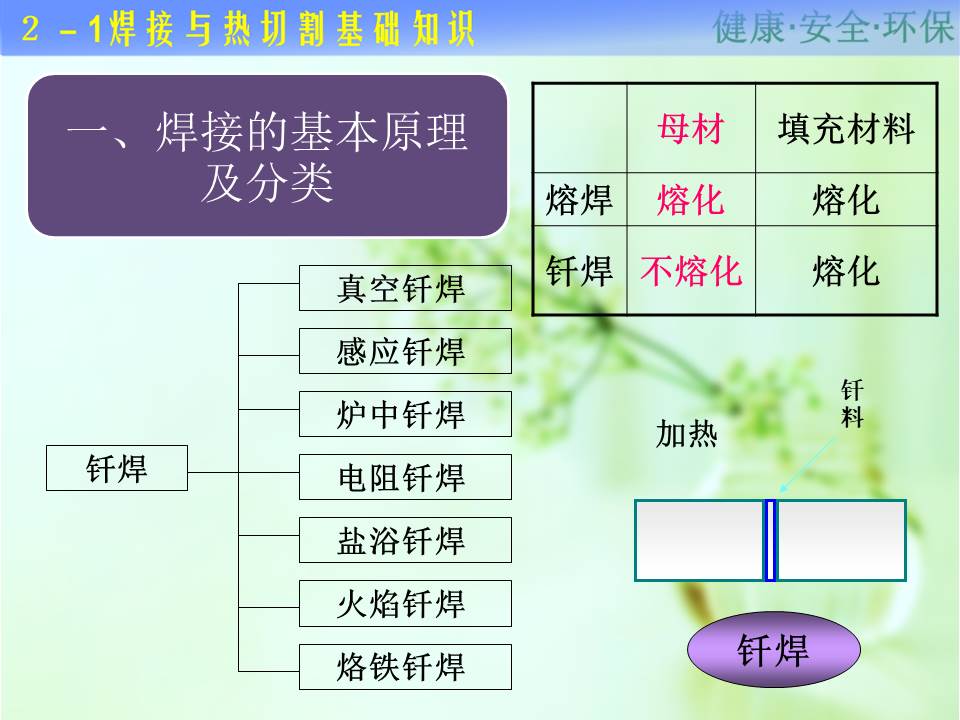 2 －1焊接与热切割基础知识

健康·安全·环保

一、焊接的基本原理及分类

|  | 母材 | 填充材料 |
|---|---|---|
| 熔焊 | 熔化 | 熔化 |
| 钎焊 | 不熔化 | 熔化 |

钎焊

真空钎焊

感应钎焊

炉中钎焊

电阻钎焊

盐浴钎焊

火焰钎焊

烙铁钎焊

加热

钎料

钎焊